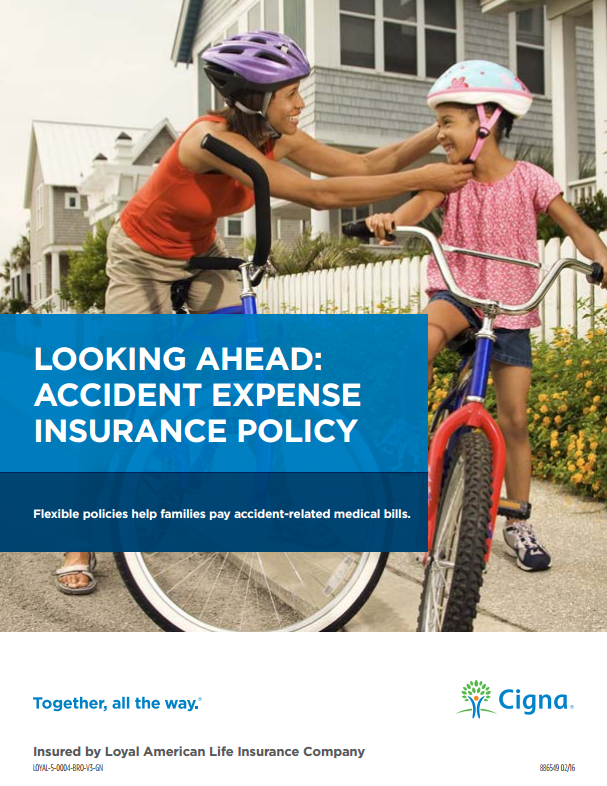 LOOKING AHEAD: ACCIDENT EXPENSE INSURANCE POLICY

Flexible policies help families pay accident-related medical bills.

Together, all the way.®

Cigna.

Insured by Loyal American Life Insurance Company

LOYAL-5-0004-BRO-V3-GN

886549 02/16